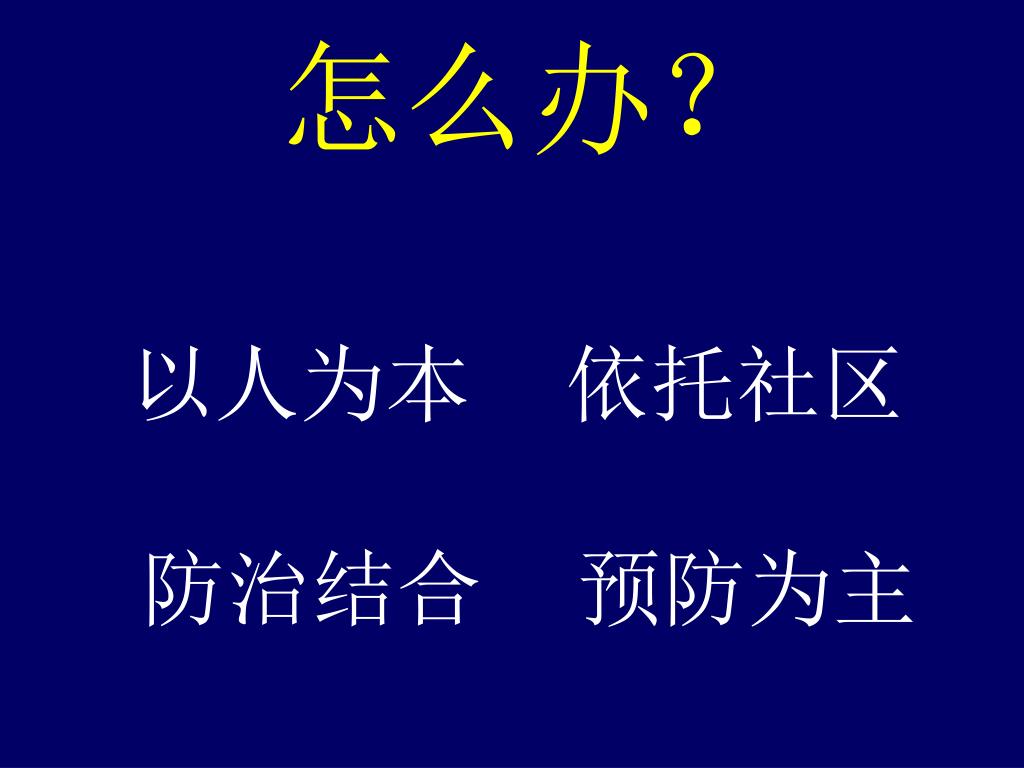 怎么办？

以人为本　依托社区

防治结合　预防为主